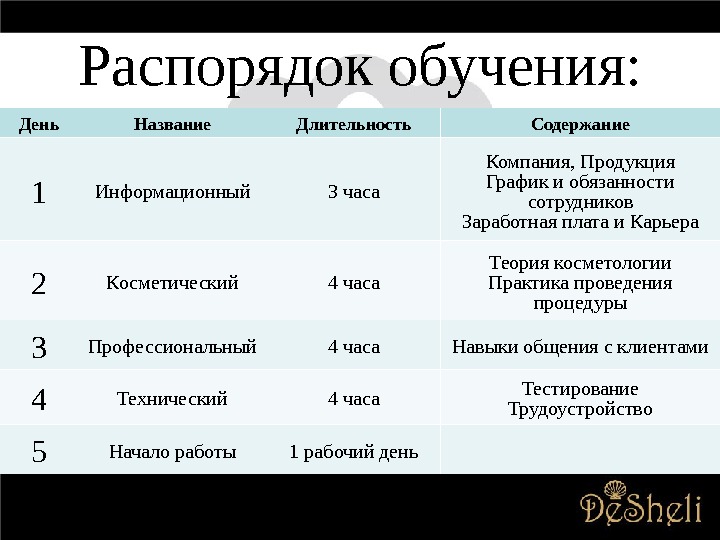 Распорядок обучения:

| День | Название | Длительность | Содержание |
|---|---|---|---|
| 1 | Информационный | 3 часа | Компания, Продукция График и обязанности сотрудников Заработная плата и Карьера |
| 2 | Косметический | 4 часа | Теория косметологии Практика проведения процедуры |
| 3 | Профессиональный | 4 часа | Навыки общения с клиентами |
| 4 | Технический | 4 часа | Тестирование Трудоустройство |
| 5 | Начало работы | 1 рабочий день | |

DeSheli